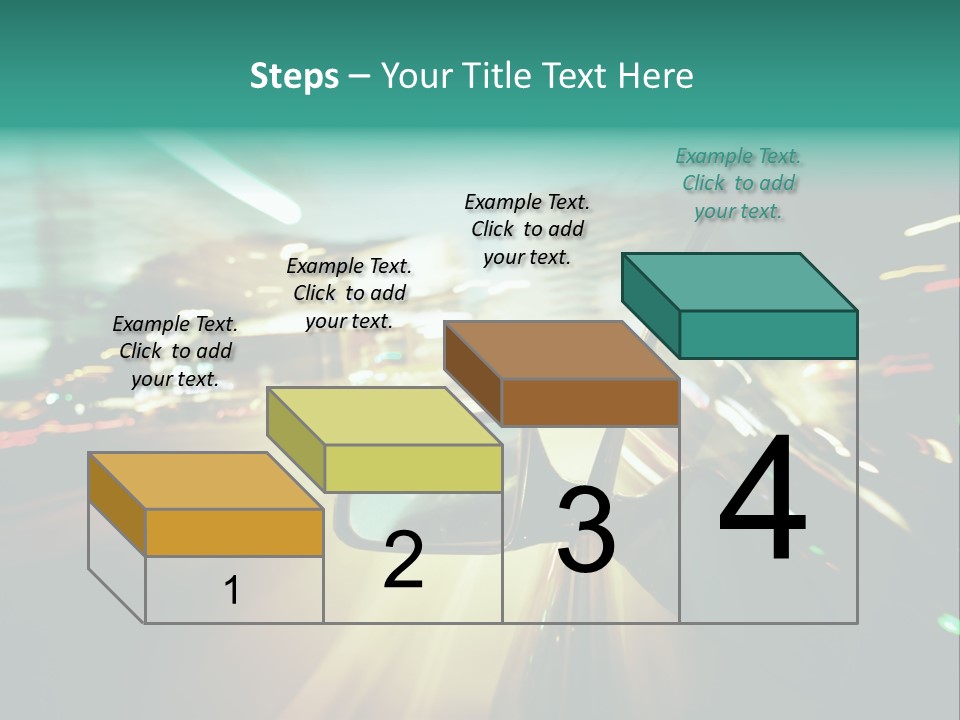 Steps – Your Title Text Here

Example Text. Click to add your text.

Example Text. Click to add your text.

Example Text. Click to add your text.

Example Text. Click to add your text.

1

2

3

4